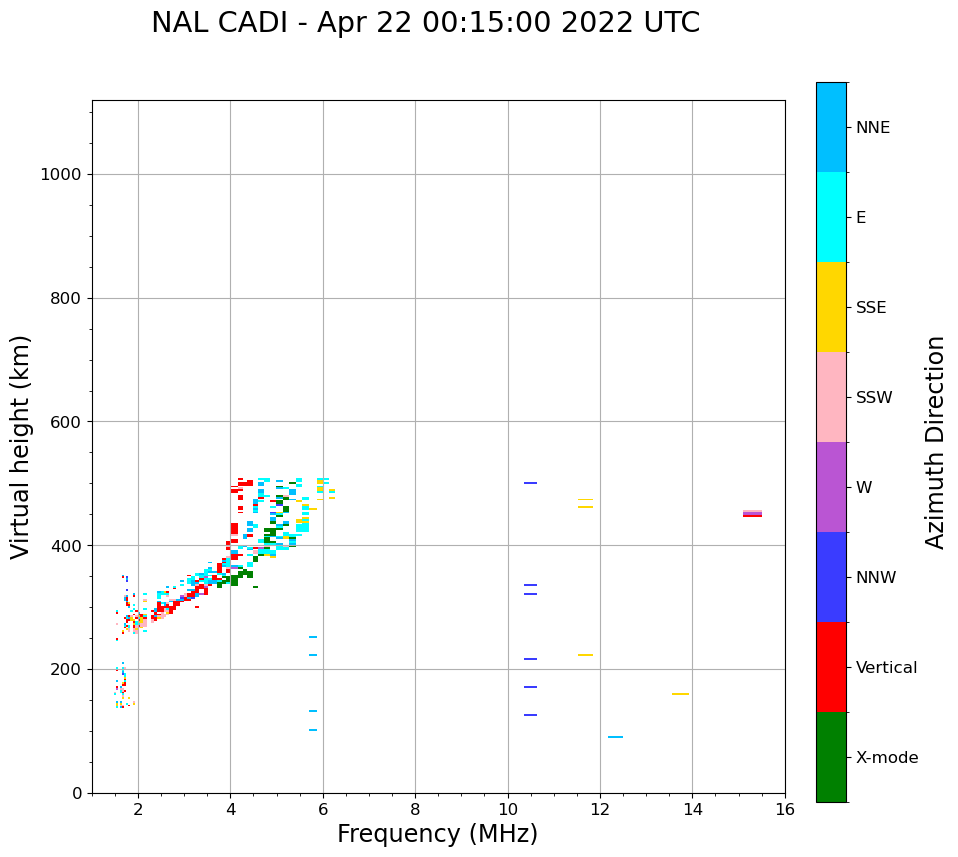 NAL CADI - Apr 22 00:15:00 2022 UTC

Virtual height (km)

1000
800
600
400
200
0

2
4
6
8
10
12
14
16

Frequency (MHz)

NNE
E
SSE
SSW
W
NNW
Vertical
X-mode

Azimuth Direction